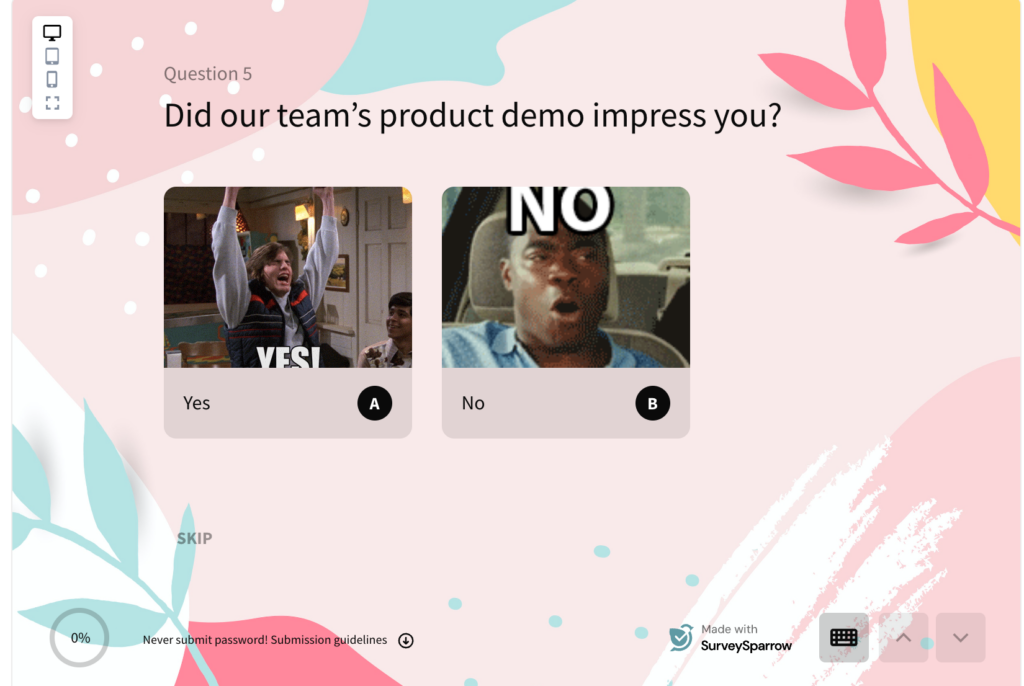 Question 5

Did our team's product demo impress you?

YES!

Yes A

NO

No B

SKIP

0%

Never submit password! Submission guidelines

Made with SurveySparrow